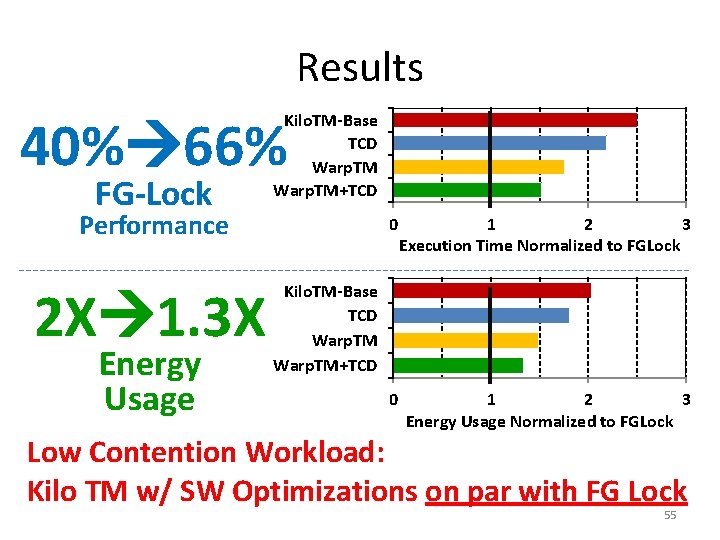 Results

40%→66%
FG-Lock
Performance

KiloTM-Base
TCD
WarpTM
WarpTM+TCD

0 1 2 3
Execution Time Normalized to FGLock

2X→1.3X
Energy
Usage

KiloTM-Base
TCD
WarpTM
WarpTM+TCD

0 1 2 3
Energy Usage Normalized to FGLock

Low Contention Workload:
Kilo TM w/ SW Optimizations on par with FG Lock

55